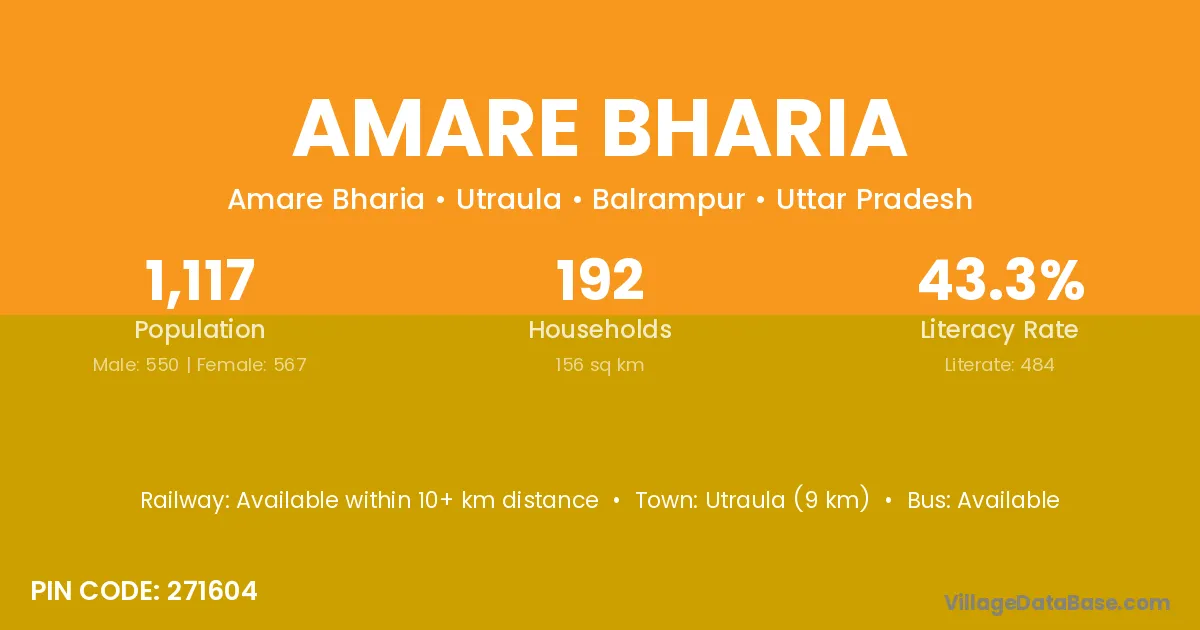 AMARE BHARIA

Amare Bharia • Utraula • Balrampur • Uttar Pradesh

1,117
Population
Male: 550 | Female: 567

192
Households
156 sq km

43.3%
Literacy Rate
Literate: 484

Railway: Available within 10+ km distance • Town: Utraula (9 km) • Bus: Available

PIN CODE: 271604

VillageDataBase.com